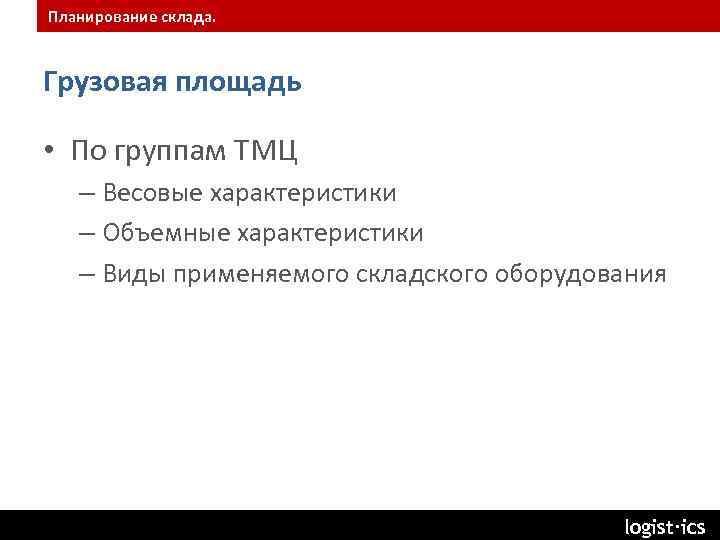 Планирование склада.

Грузовая площадь

• По группам ТМЦ
– Весовые характеристики
– Объемные характеристики
– Виды применяемого складского оборудования

logist·ics